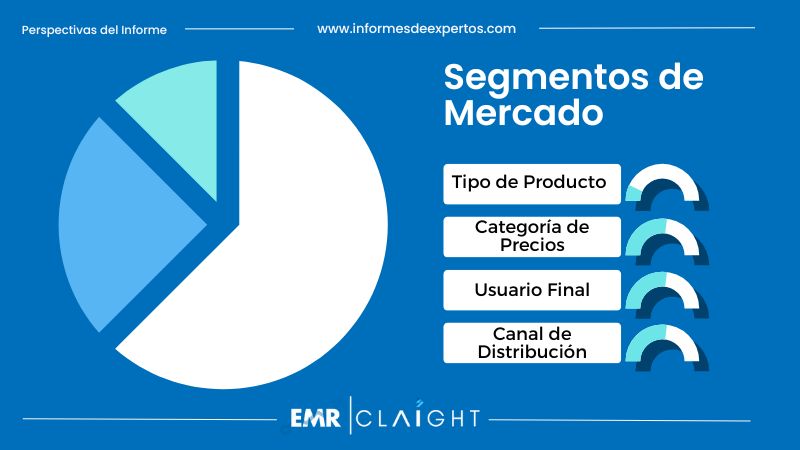 Perspectivas del Informe

www.informesdeexpertos.com

Segmentos de Mercado

Tipo de Producto

Categoría de Precios

Usuario Final

Canal de Distribución

EMR | CLAIGHT